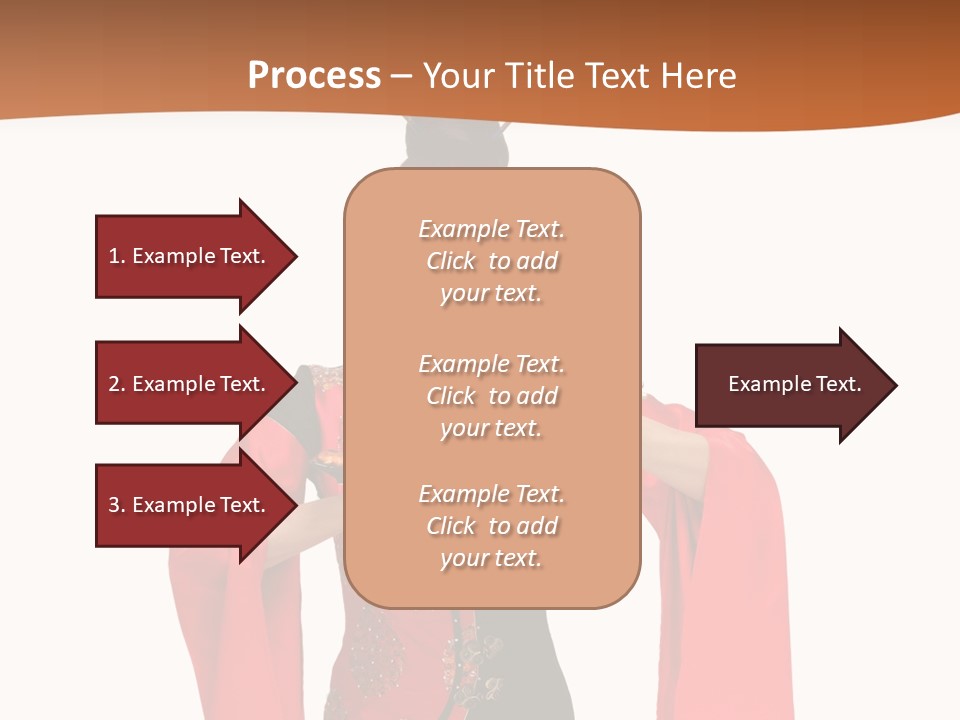 Process – Your Title Text Here

1. Example Text.

2. Example Text.

3. Example Text.

Example Text. Click to add your text.

Example Text. Click to add your text.

Example Text. Click to add your text.

Example Text.